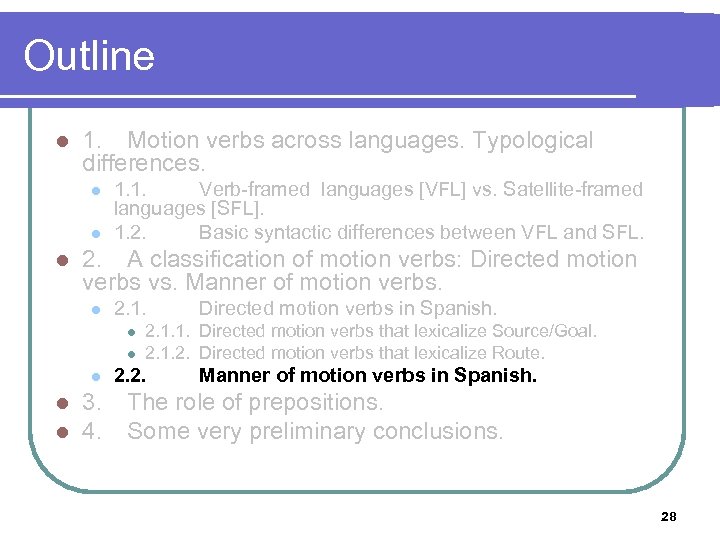 Outline

- 1. Motion verbs across languages. Typological differences.
  - 1.1. Verb-framed languages [VFL] vs. Satellite-framed languages [SFL].
  - 1.2. Basic syntactic differences between VFL and SFL.
- 2. A classification of motion verbs: Directed motion verbs vs. Manner of motion verbs.
  - 2.1. Directed motion verbs in Spanish.
    - 2.1.1. Directed motion verbs that lexicalize Source/Goal.
    - 2.1.2. Directed motion verbs that lexicalize Route.
  - 2.2. Manner of motion verbs in Spanish.
- 3. The role of prepositions.
- 4. Some very preliminary conclusions.

28